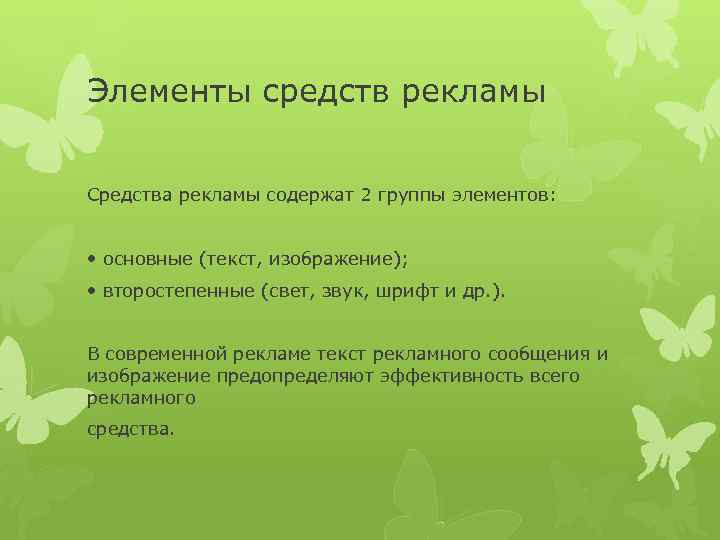 Элементы средств рекламы

Средства рекламы содержат 2 группы элементов:

• основные (текст, изображение);
• второстепенные (свет, звук, шрифт и др.).

В современной рекламе текст рекламного сообщения и изображение предопределяют эффективность всего рекламного

средства.